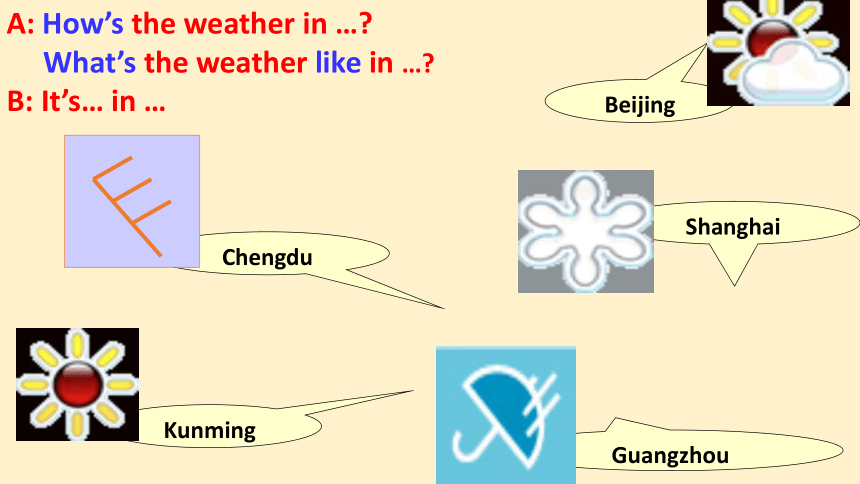 A: How's the weather in …?
What's the weather like in …?
B: It's… in …

Beijing

Chengdu

Shanghai

Kunming

Guangzhou